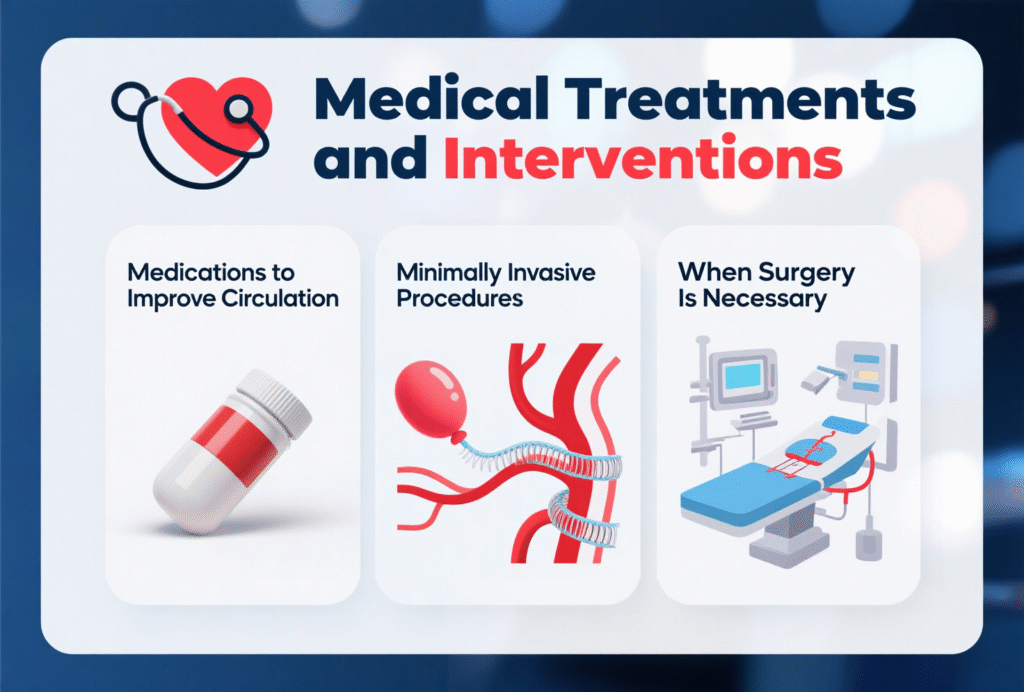 Medical Treatments and Interventions

Medications to Improve Circulation

Minimally Invasive Procedures

When Surgery Is Necessary